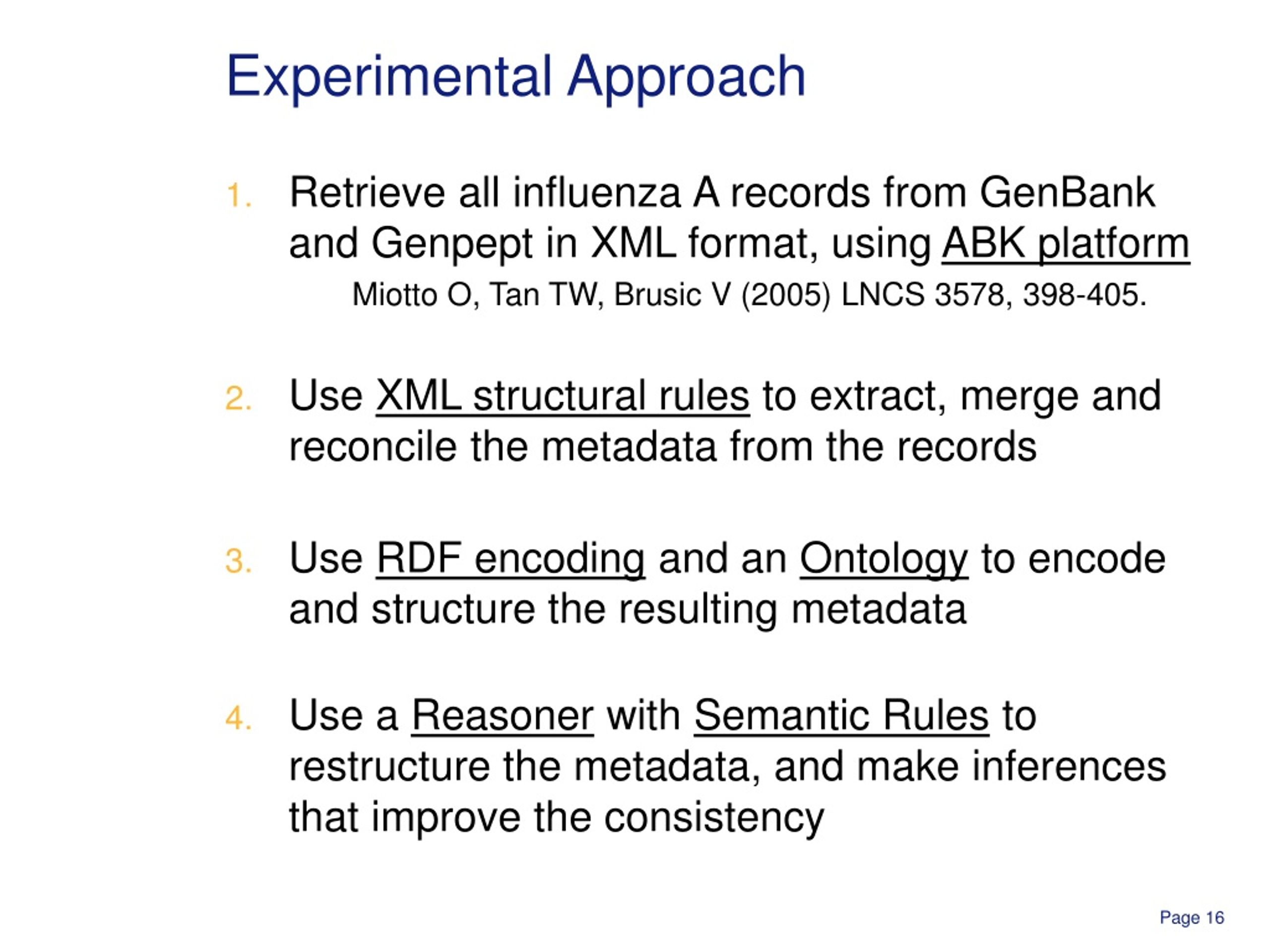 Experimental Approach

1. Retrieve all influenza A records from GenBank and Genpept in XML format, using ABK platform
Miotto O, Tan TW, Brusic V (2005) LNCS 3578, 398-405.

2. Use XML structural rules to extract, merge and reconcile the metadata from the records

3. Use RDF encoding and an Ontology to encode and structure the resulting metadata

4. Use a Reasoner with Semantic Rules to restructure the metadata, and make inferences that improve the consistency

Page 16